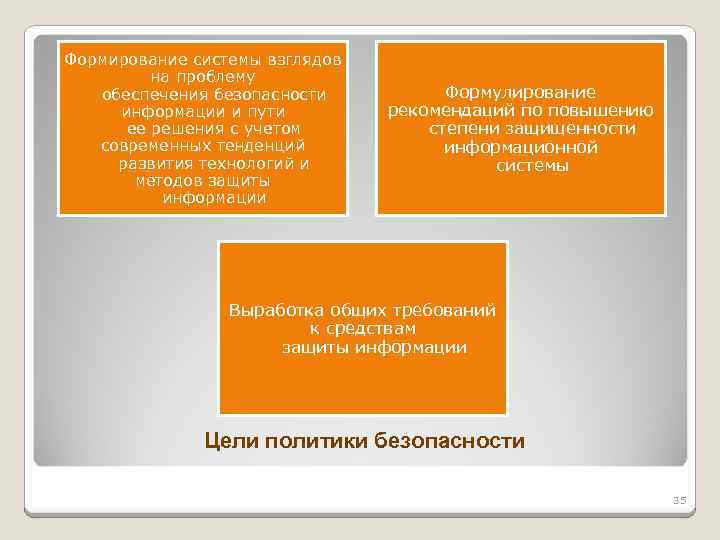 Формирование системы взглядов на проблему обеспечения безопасности информации и пути ее решения с учетом современных тенденций развития технологий и методов защиты информации

Формулирование рекомендаций по повышению степени защищенности информационной системы

Выработка общих требований к средствам защиты информации

Цели политики безопасности

35